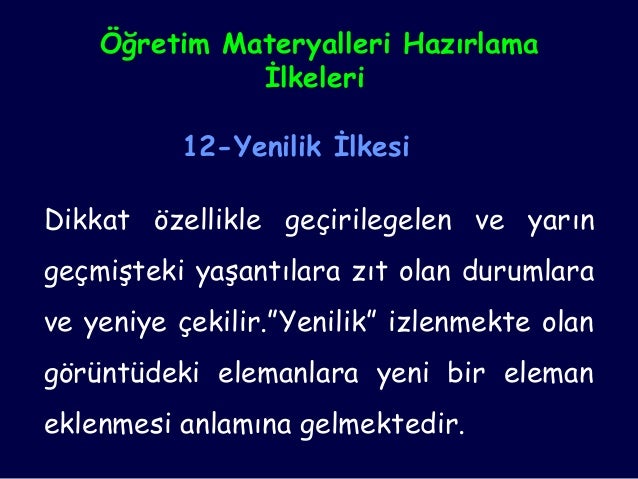 Öğretim Materyalleri Hazırlama İlkeleri

12-Yenilik İlkesi

Dikkat özellikle geçirilegelen ve yarın geçmişteki yaşantılara zıt olan durumlara ve yeniye çekilir."Yenilik" izlenmekte olan görüntüdeki elemanlara yeni bir eleman eklenmesi anlamına gelmektedir.